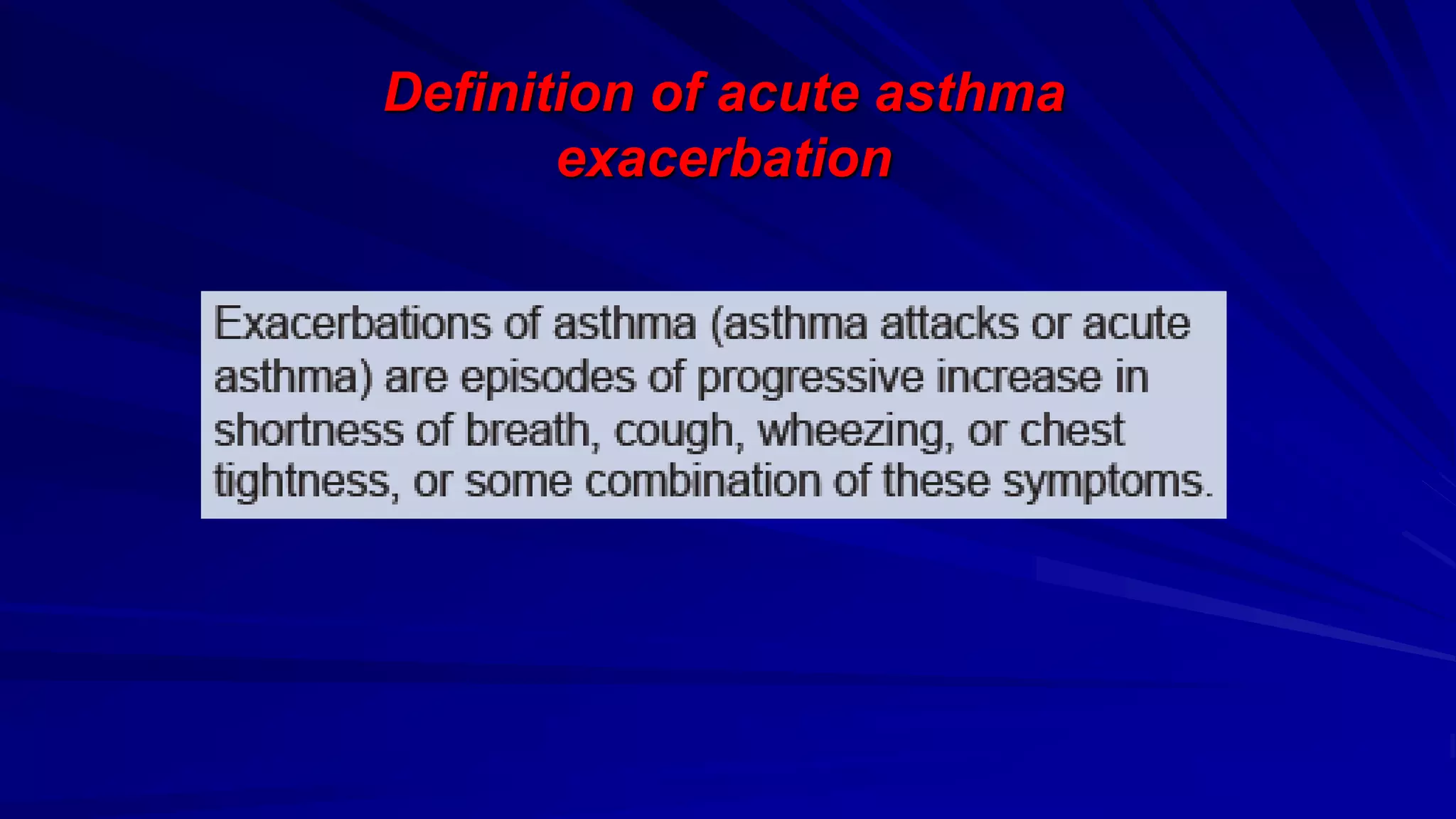 Definition of acute asthma exacerbation

Exacerbations of asthma (asthma attacks or acute asthma) are episodes of progressive increase in shortness of breath, cough, wheezing, or chest tightness, or some combination of these symptoms.